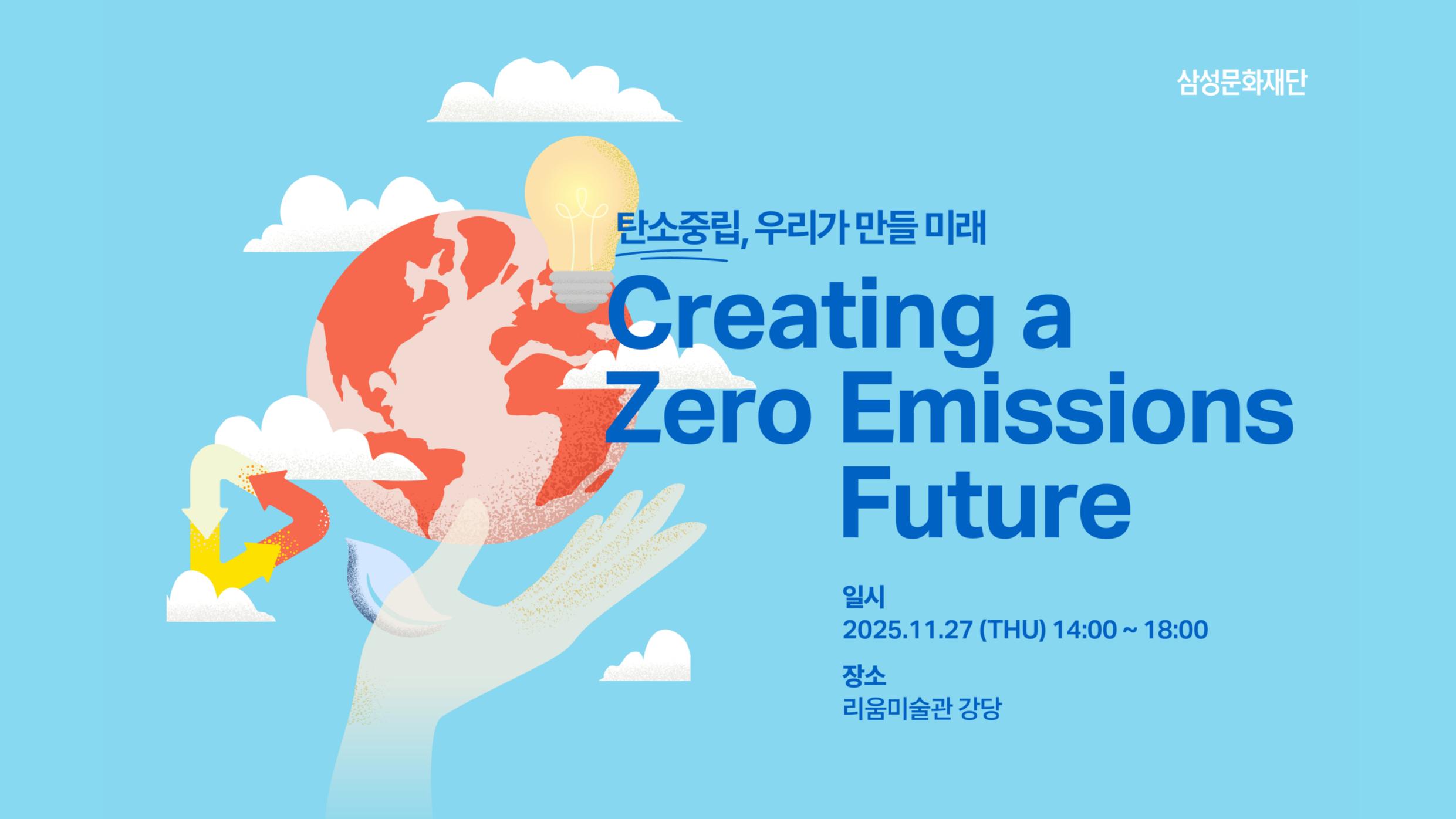 삼성문화재단

탄소중립, 우리가 만들 미래

Creating a Zero Emissions Future

일시
2025.11.27 (THU) 14:00 ~ 18:00

장소
리움미술관 강당